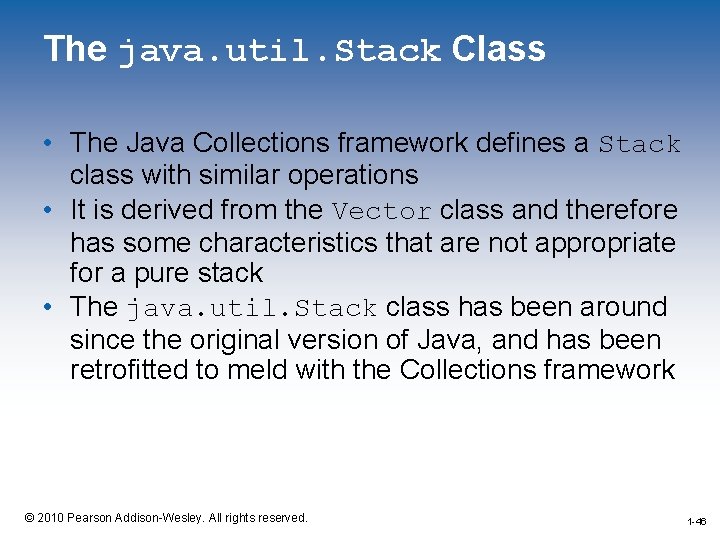 The java.util.Stack Class

• The Java Collections framework defines a Stack class with similar operations

• It is derived from the Vector class and therefore has some characteristics that are not appropriate for a pure stack

• The java.util.Stack class has been around since the original version of Java, and has been retrofitted to meld with the Collections framework

© 2010 Pearson Addison-Wesley. All rights reserved.

1-46